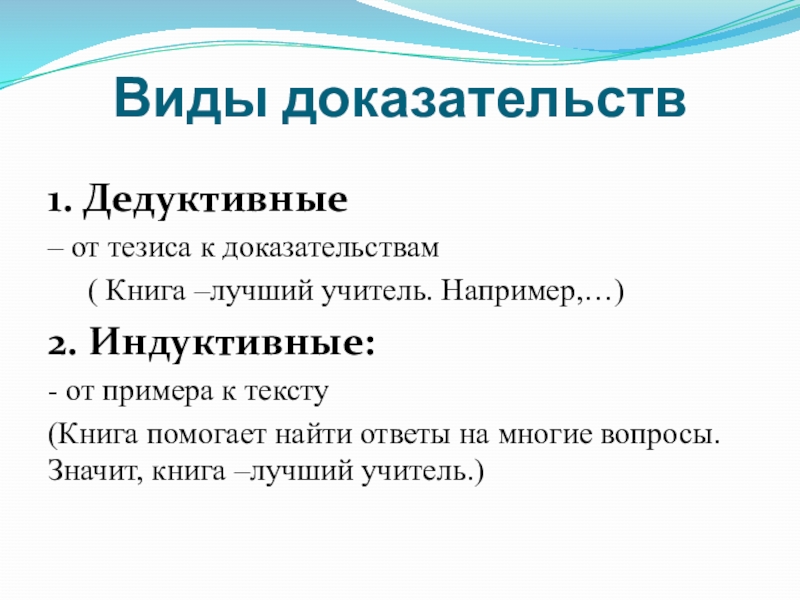 Виды доказательств

1. Дедуктивные

– от тезиса к доказательствам

( Книга –лучший учитель. Например,…)

2. Индуктивные:

- от примера к тексту

(Книга помогает найти ответы на многие вопросы. Значит, книга –лучший учитель.)